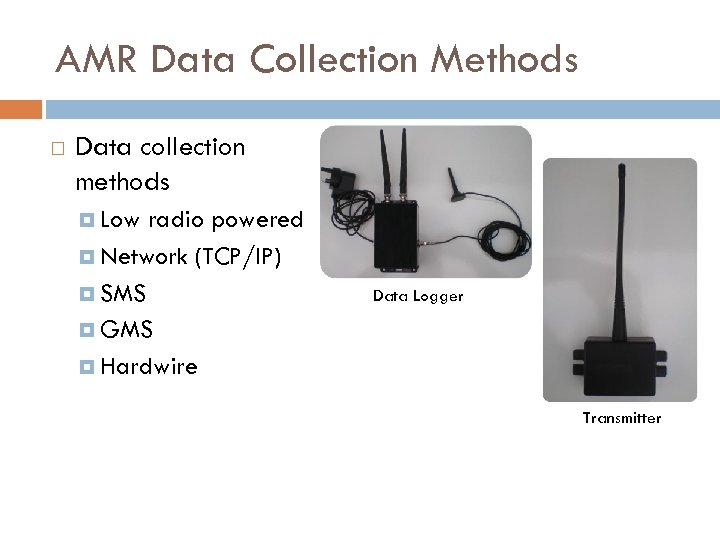 AMR Data Collection Methods

Data collection methods

Low radio powered

Network (TCP/IP)

SMS

GMS

Hardwire

Data Logger

Transmitter